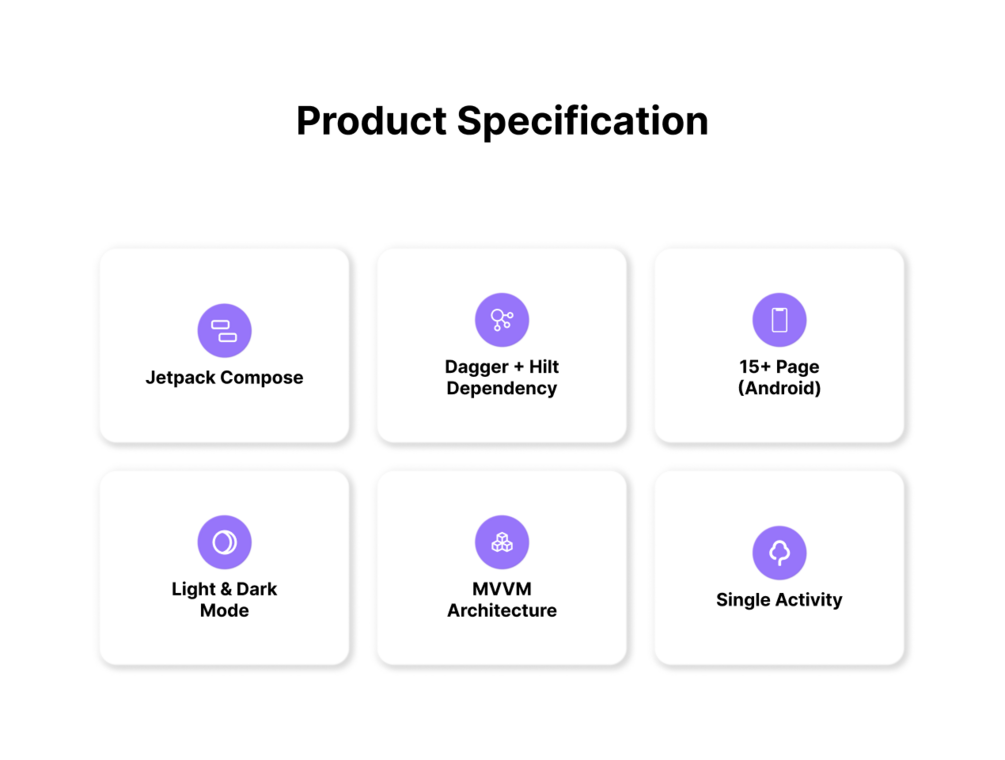 Product Specification

Jetpack Compose

Dagger + Hilt Dependency

15+ Page (Android)

Light & Dark Mode

MVVM Architecture

Single Activity